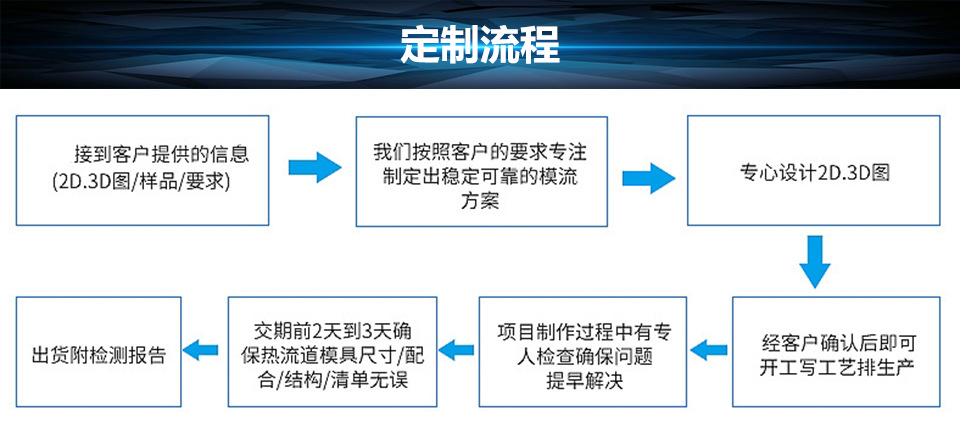 定制流程

接到客户提供的信息
(2D.3D图/样品/要求)

我们按照客户的要求专注制定出稳定可靠的模流方案

专心设计2D.3D图

经客户确认后即可开工写工艺排生产

项目制作过程中有专人检查确保问题提早解决

交期前2天到3天确保热流道模具尺寸/配合/结构/清单无误

出货附检测报告